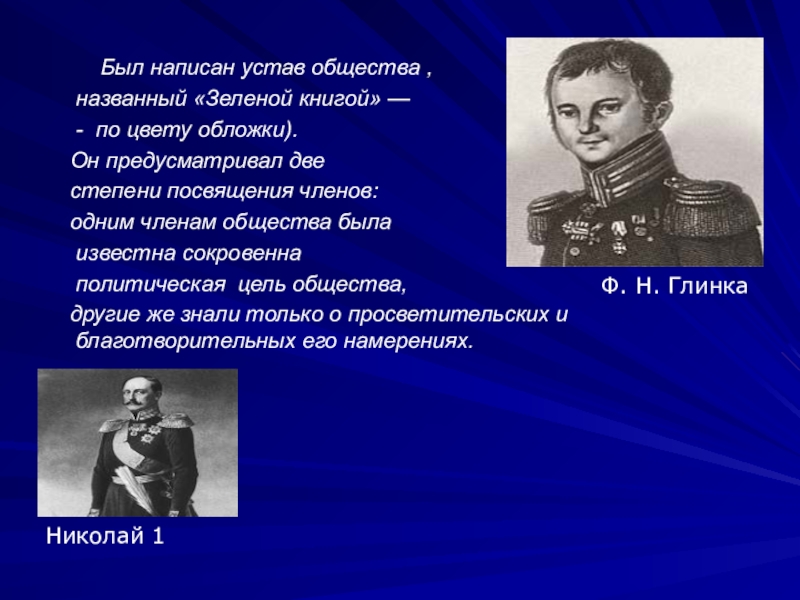 Был написан устав общества , названный «Зеленой книгой» — - по цвету обложки). Он предусматривал две степени посвящения членов: одним членам общества была известна сокровенна политическая цель общества, другие же знали только о просветительских и благотворительных его намерениях.

Ф. Н. Глинка

Николай 1